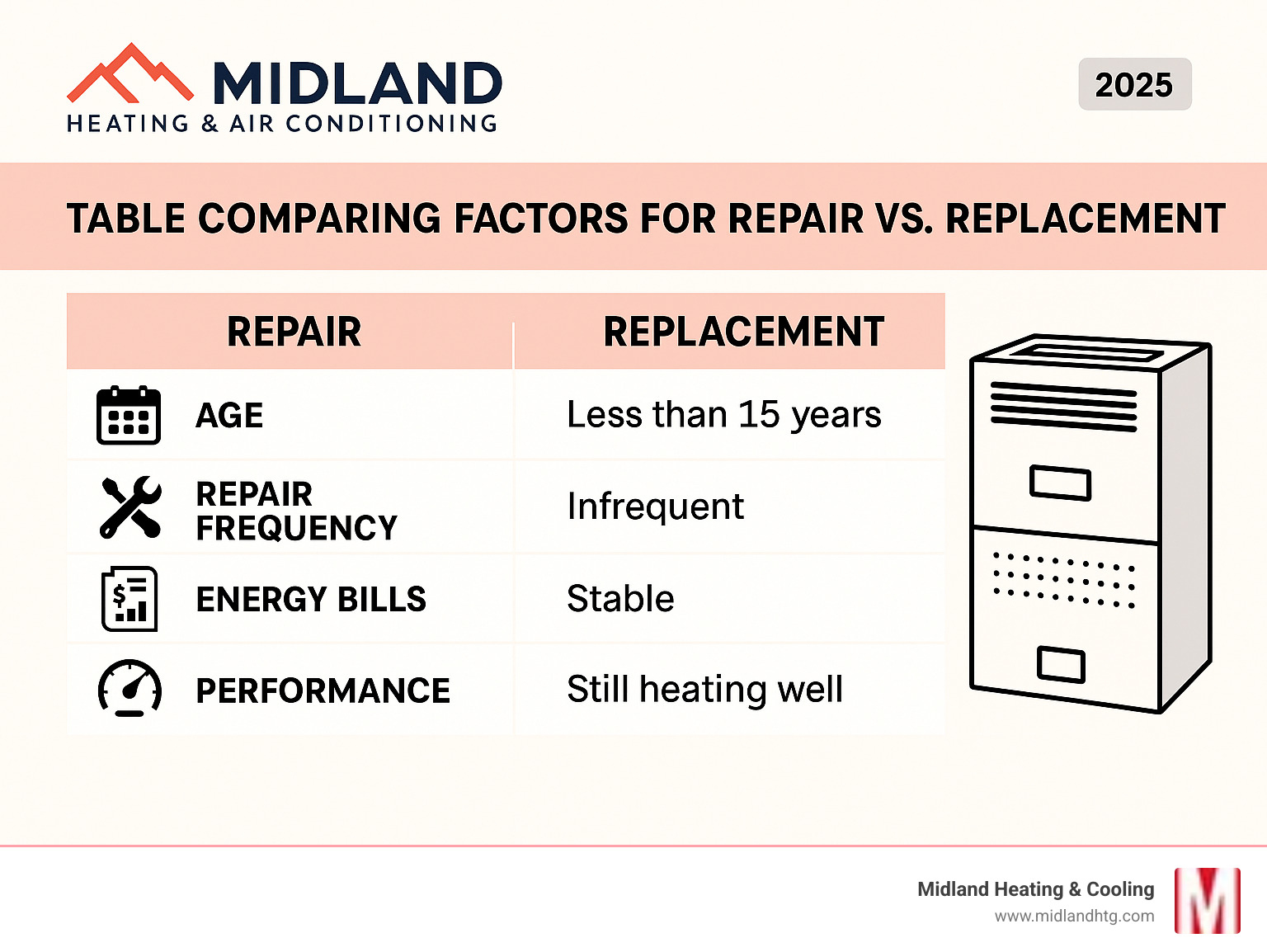 MIDLAND
HEATING & AIR CONDITIONING

2025

TABLE COMPARING FACTORS FOR REPAIR VS. REPLACEMENT

| REPAIR | REPLACEMENT |
|---|---|
| AGE | Less than 15 years |
| REPAIR FREQUENCY | Infrequent |
| ENERGY BILLS | Stable |
| PERFORMANCE | Still heating well |

Midland Heating & Cooling
www.midlandhtg.com

M